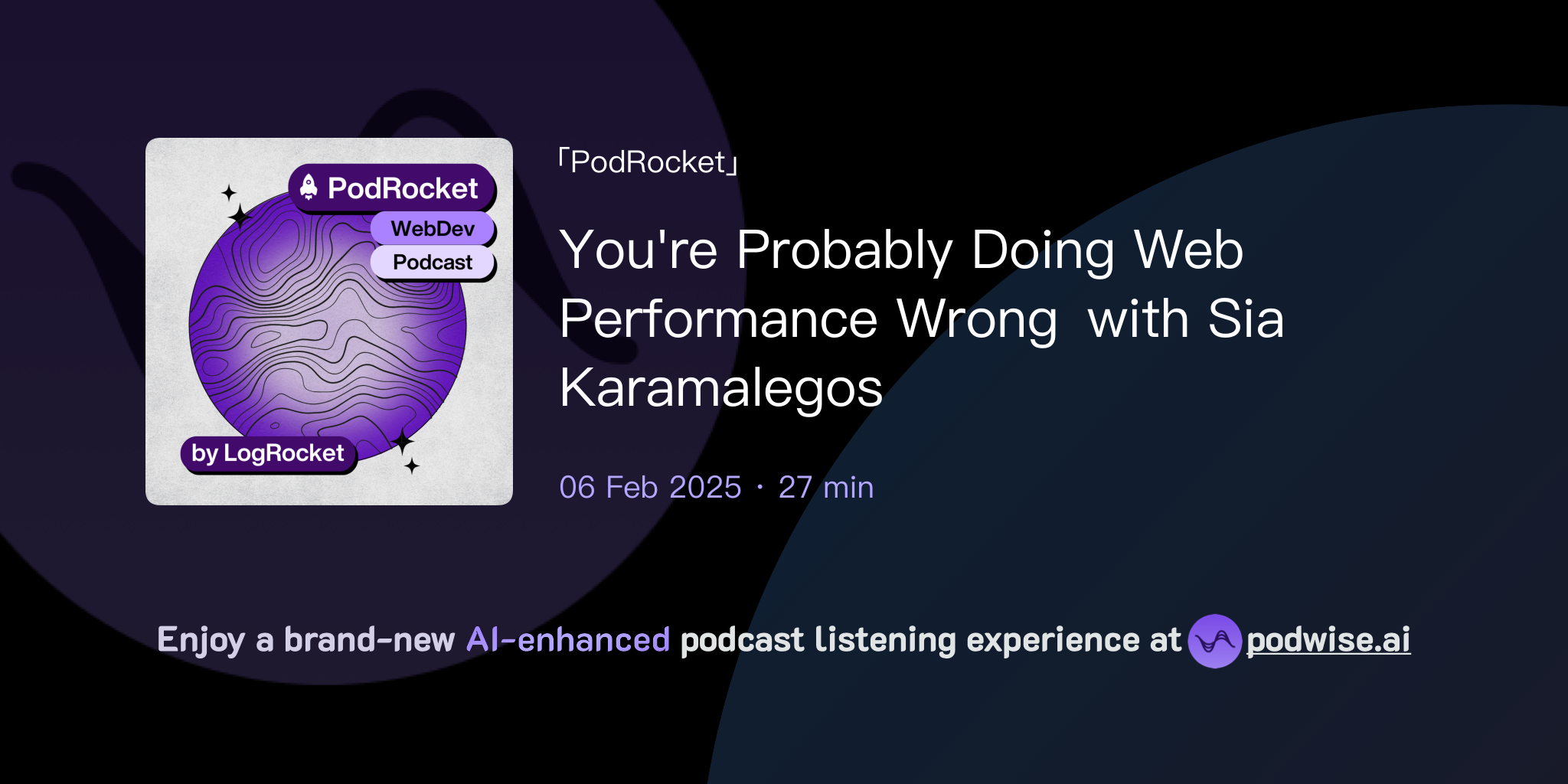 PodRocket
WebDev
Podcast
by LogRocket

「PodRocket」

You're Probably Doing Web Performance Wrong with Sia Karamalegos

06 Feb 2025 · 27 min

Enjoy a brand-new AI-enhanced podcast listening experience at podwise.ai